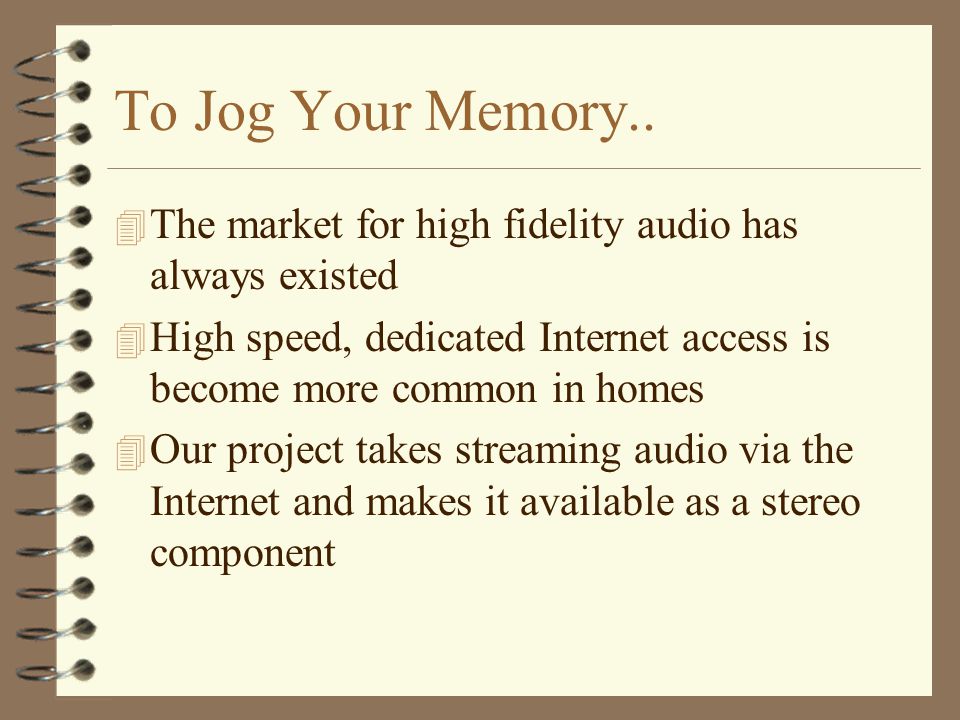 To Jog Your Memory..

The market for high fidelity audio has always existed

High speed, dedicated Internet access is become more common in homes

Our project takes streaming audio via the Internet and makes it available as a stereo component